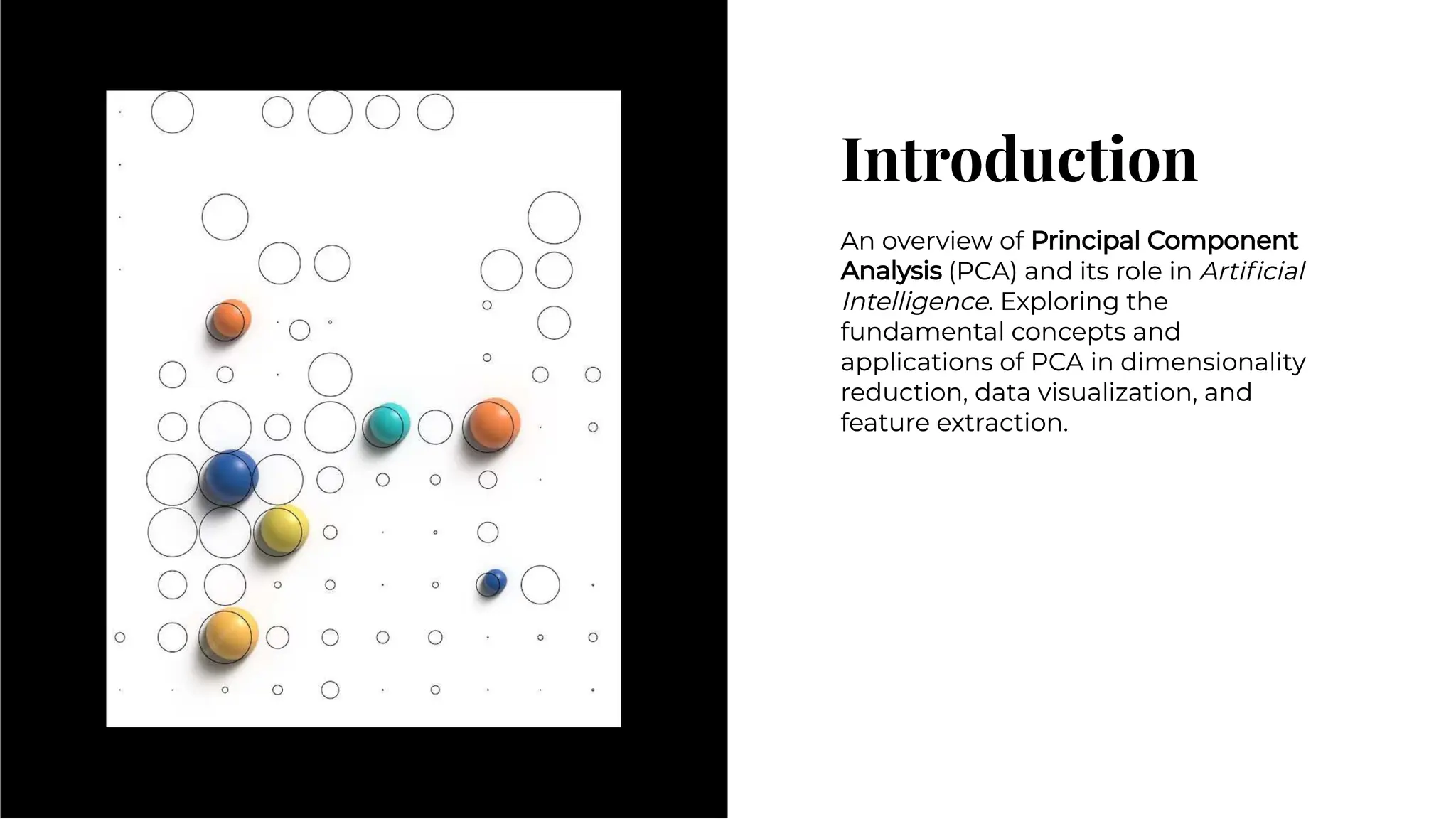 Introduction

An overview of Principal Component Analysis (PCA) and its role in Artificial Intelligence. Exploring the fundamental concepts and applications of PCA in dimensionality reduction, data visualization, and feature extraction.